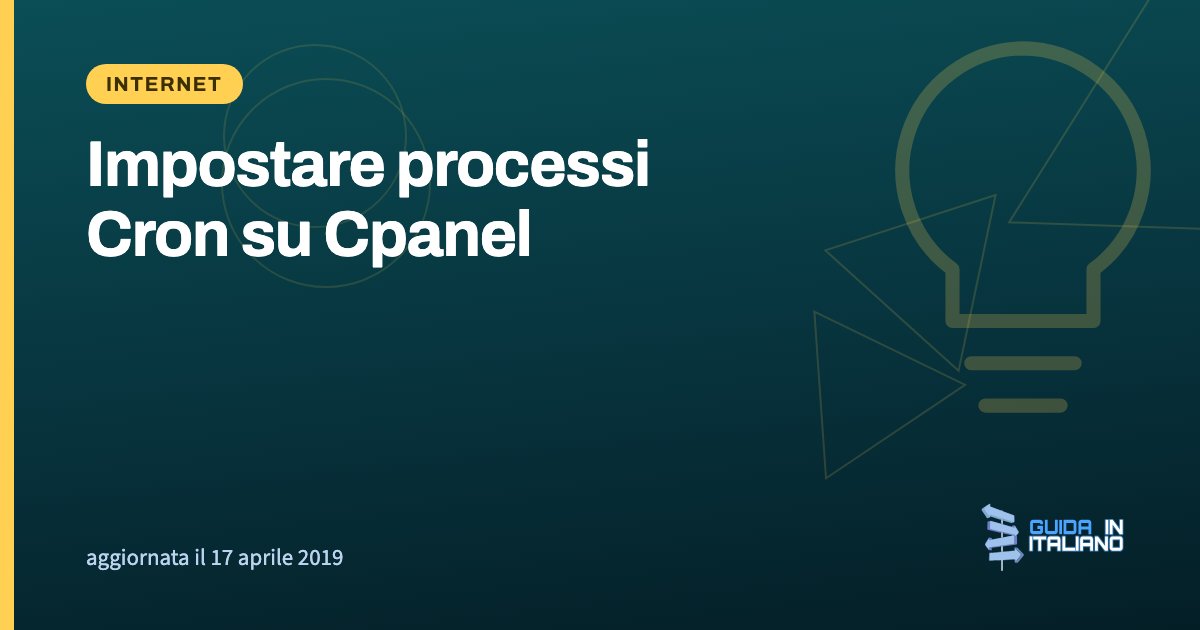 INTERNET

Impostare processi Cron su Cpanel

aggiornata il 17 aprile 2019

GUIDA IN
ITALIANO